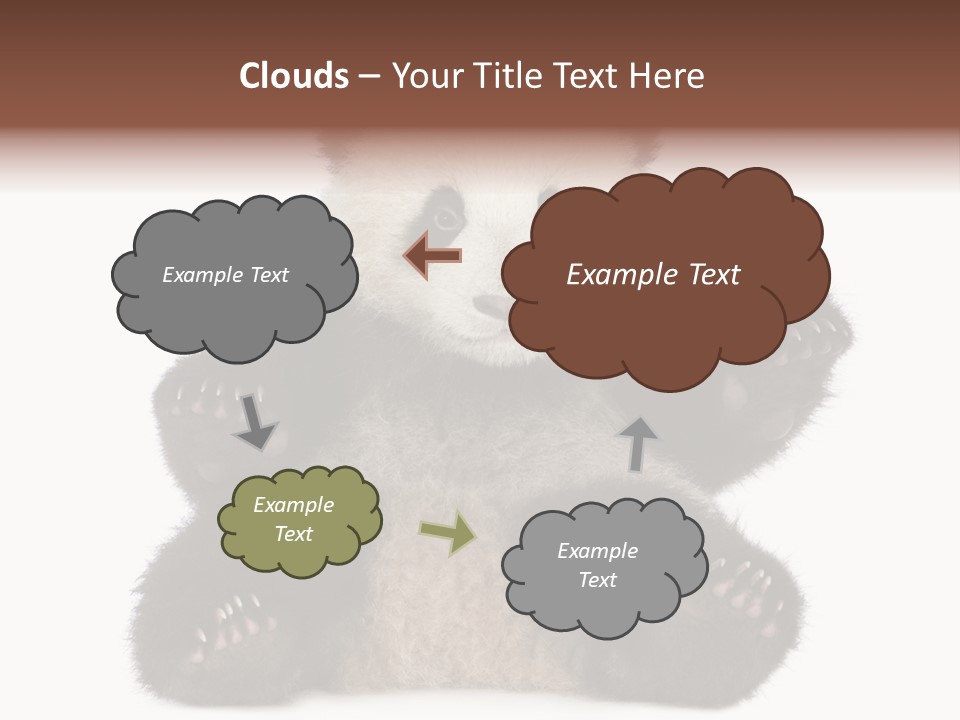 Clouds – Your Title Text Here

Example Text

Example Text

Example Text

Example Text